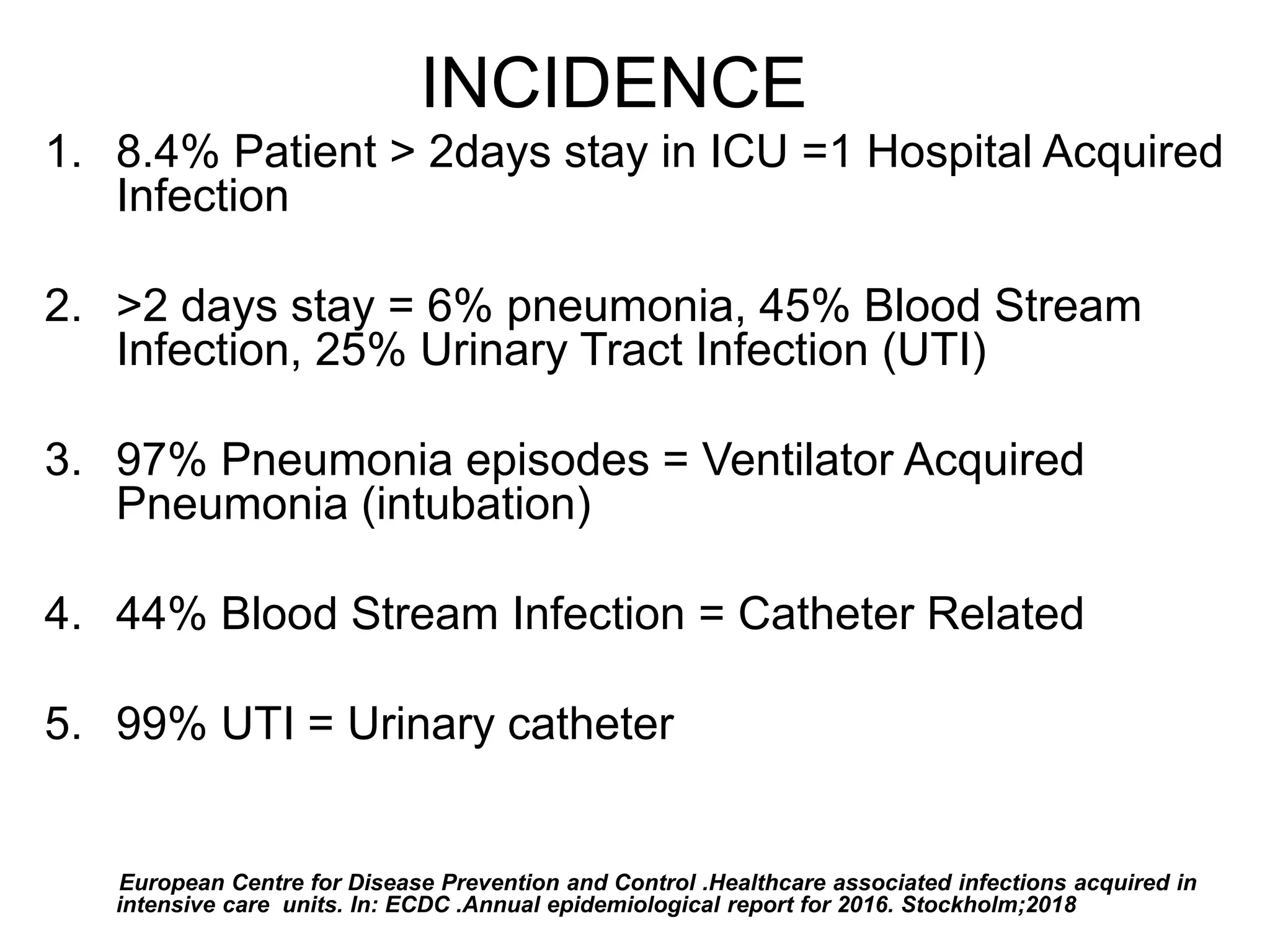 INCIDENCE

1. 8.4% Patient > 2days stay in ICU =1 Hospital Acquired Infection

2. >2 days stay = 6% pneumonia, 45% Blood Stream Infection, 25% Urinary Tract Infection (UTI)

3. 97% Pneumonia episodes = Ventilator Acquired Pneumonia (intubation)

4. 44% Blood Stream Infection = Catheter Related

5. 99% UTI = Urinary catheter

European Centre for Disease Prevention and Control .Healthcare associated infections acquired in intensive care units. In: ECDC .Annual epidemiological report for 2016. Stockholm;2018